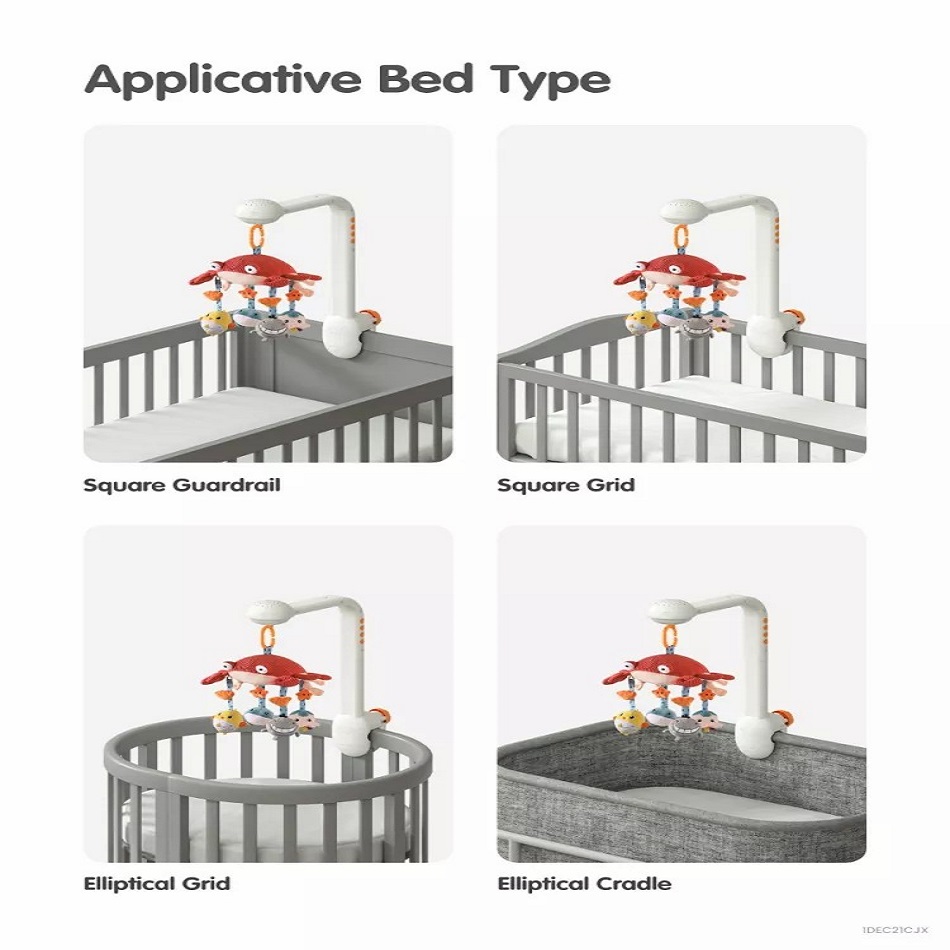 Applicative Bed Type

Square Guardrail

Square Grid

Elliptical Grid

Elliptical Cradle

1DEC21CJX